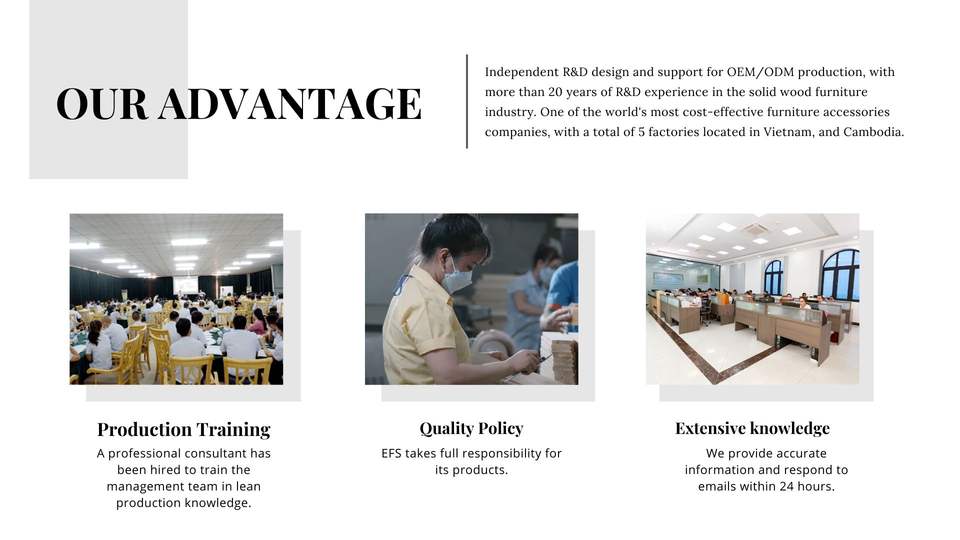 OUR ADVANTAGE

Independent R&D design and support for OEM/ODM production, with more than 20 years of R&D experience in the solid wood furniture industry. One of the world's most cost-effective furniture accessories companies, with a total of 5 factories located in Vietnam, and Cambodia.

Production Training

A professional consultant has been hired to train the management team in lean production knowledge.

Quality Policy

EFS takes full responsibility for its products.

Extensive knowledge

We provide accurate information and respond to emails within 24 hours.